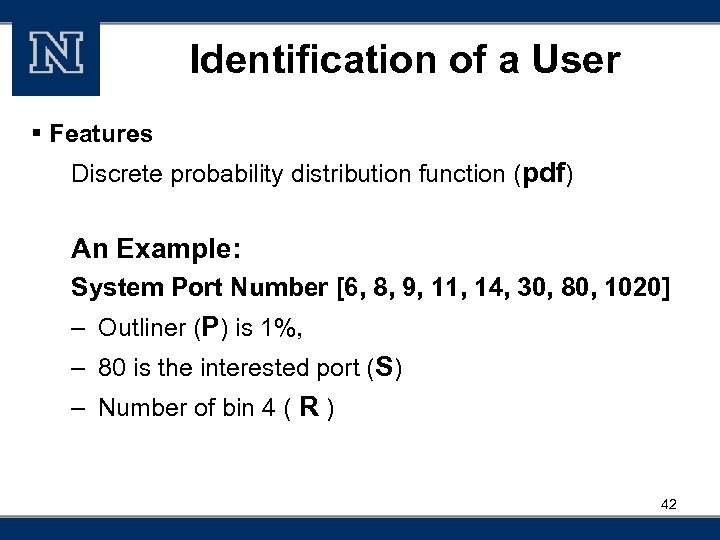 N

Identification of a User

▪ Features

Discrete probability distribution function (pdf)

An Example:

System Port Number [6, 8, 9, 11, 14, 30, 80, 1020]

– Outliner (P) is 1%,

– 80 is the interested port (S)

– Number of bin 4 ( R )

42